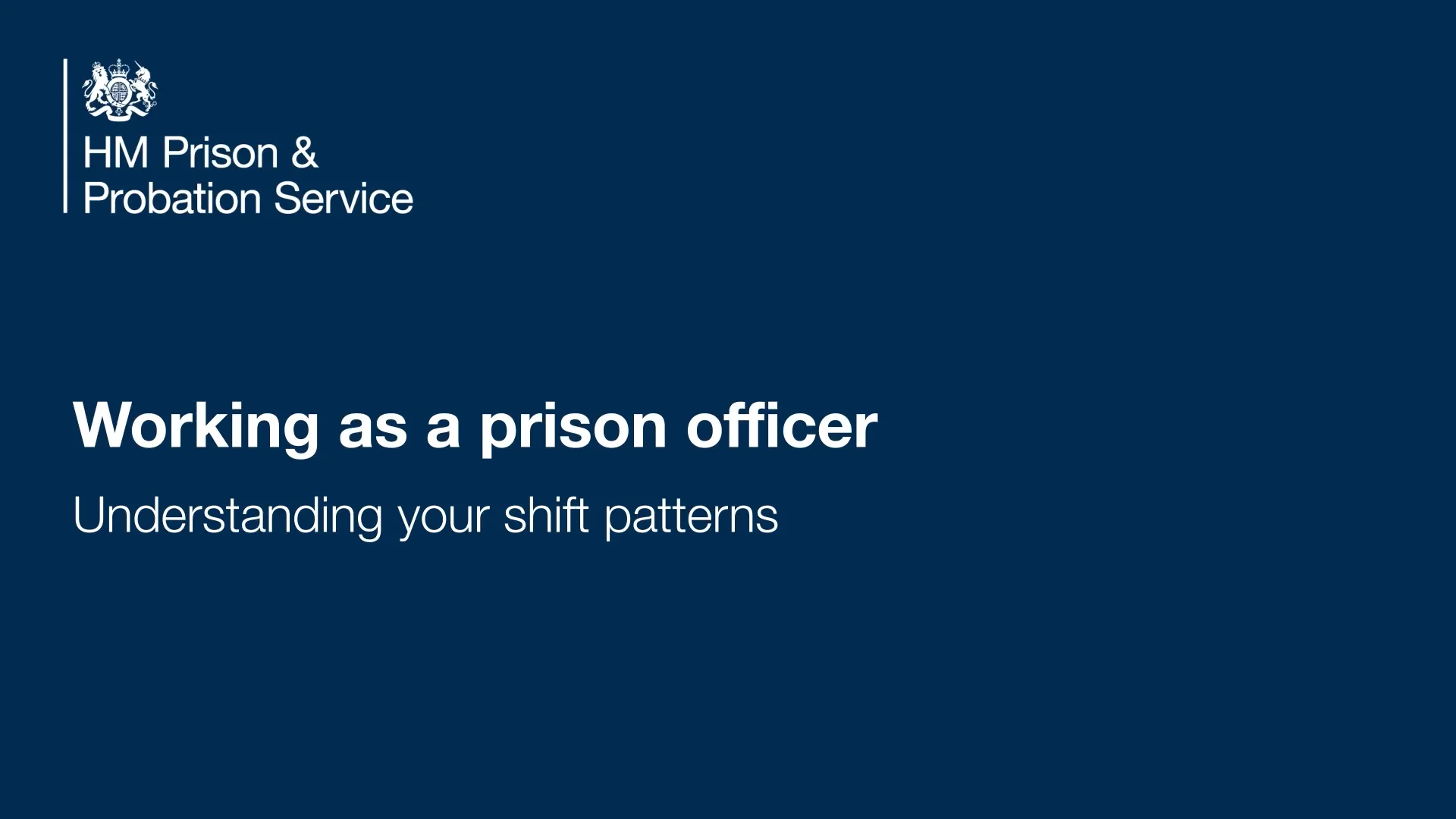 HM Prison &
Probation Service

Working as a prison officer

Understanding your shift patterns